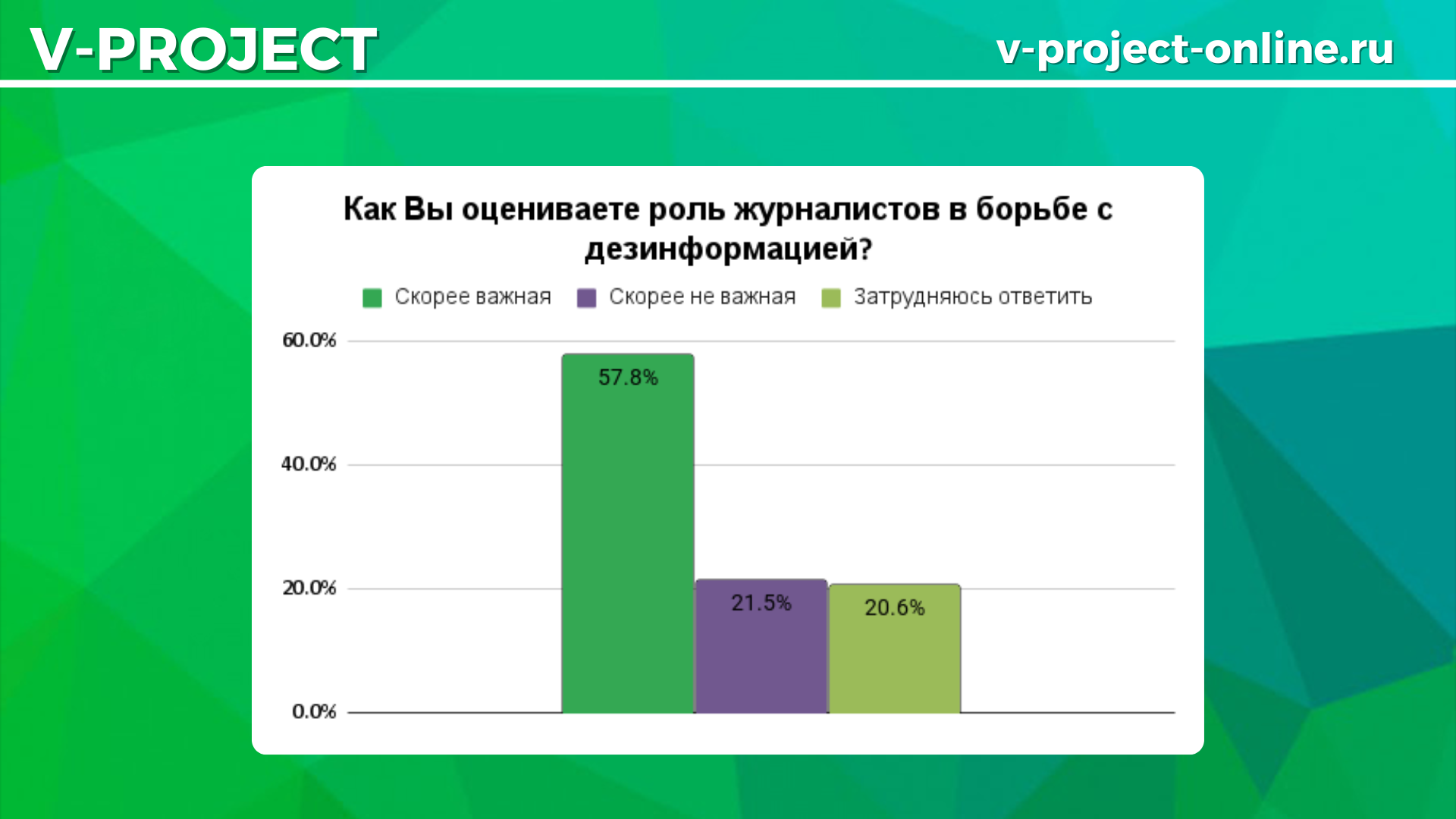 V-PROJECT

v-project-online.ru

Как Вы оцениваете роль журналистов в борьбе с дезинформацией?

Скорее важная
Скорее не важная
Затрудняюсь ответить

60.0%
40.0%
20.0%
0.0%

57.8%
21.5%
20.6%